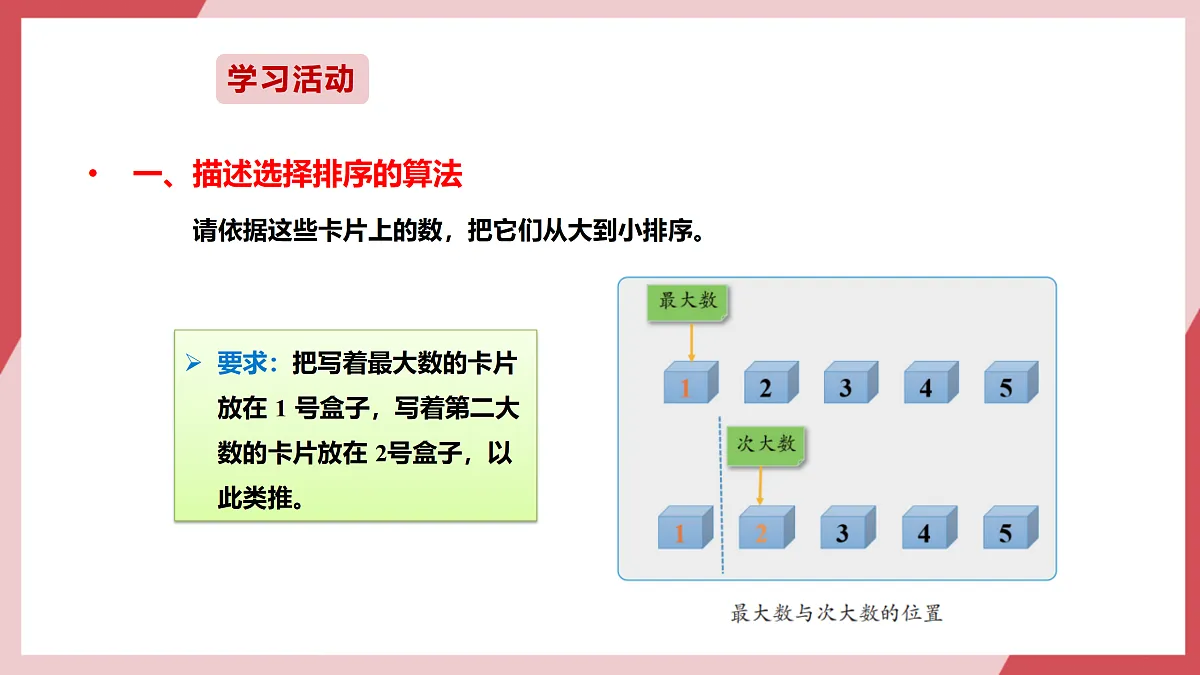 学习活动

• 一、描述选择排序的算法

请依据这些卡片上的数，把它们从大到小排序。

➢ 要求：把写着最大数的卡片放在 1 号盒子，写着第二大数的卡片放在 2号盒子，以此类推。

最大数

1 2 3 4 5

次大数

1 2 3 4 5

最大数与次大数的位置